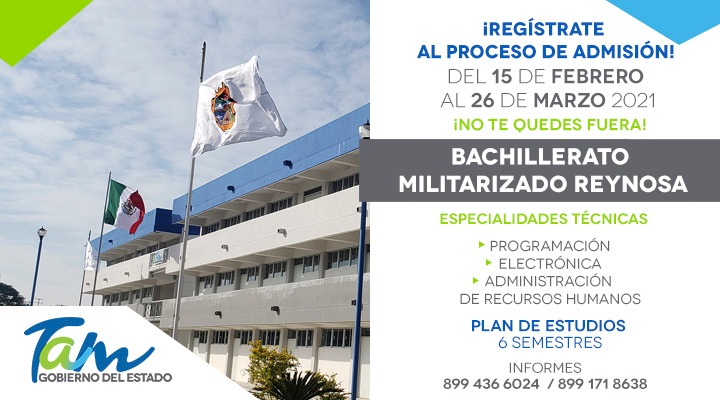 ¡REGÍSTRATE AL PROCESO DE ADMISIÓN!
DEL 15 DE FEBRERO AL 26 DE MARZO 2021
¡NO TE QUEDES FUERA!

BACHILLERATO MILITARIZADO REYNOSA

ESPECIALIDADES TÉCNICAS

PROGRAMACIÓN
ELECTRÓNICA
ADMINISTRACIÓN DE RECURSOS HUMANOS

PLAN DE ESTUDIOS
6 SEMESTRES

INFORMES
899 436 6024 / 899 171 8638

Tam
GOBIERNO DEL ESTADO